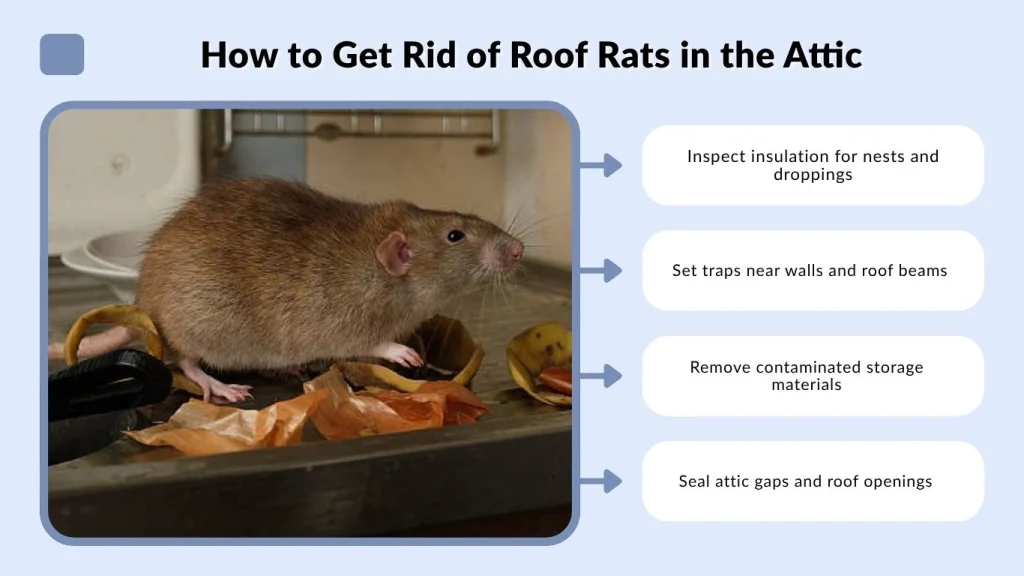 How to Get Rid of Roof Rats in the Attic

Inspect insulation for nests and droppings

Set traps near walls and roof beams

Remove contaminated storage materials

Seal attic gaps and roof openings